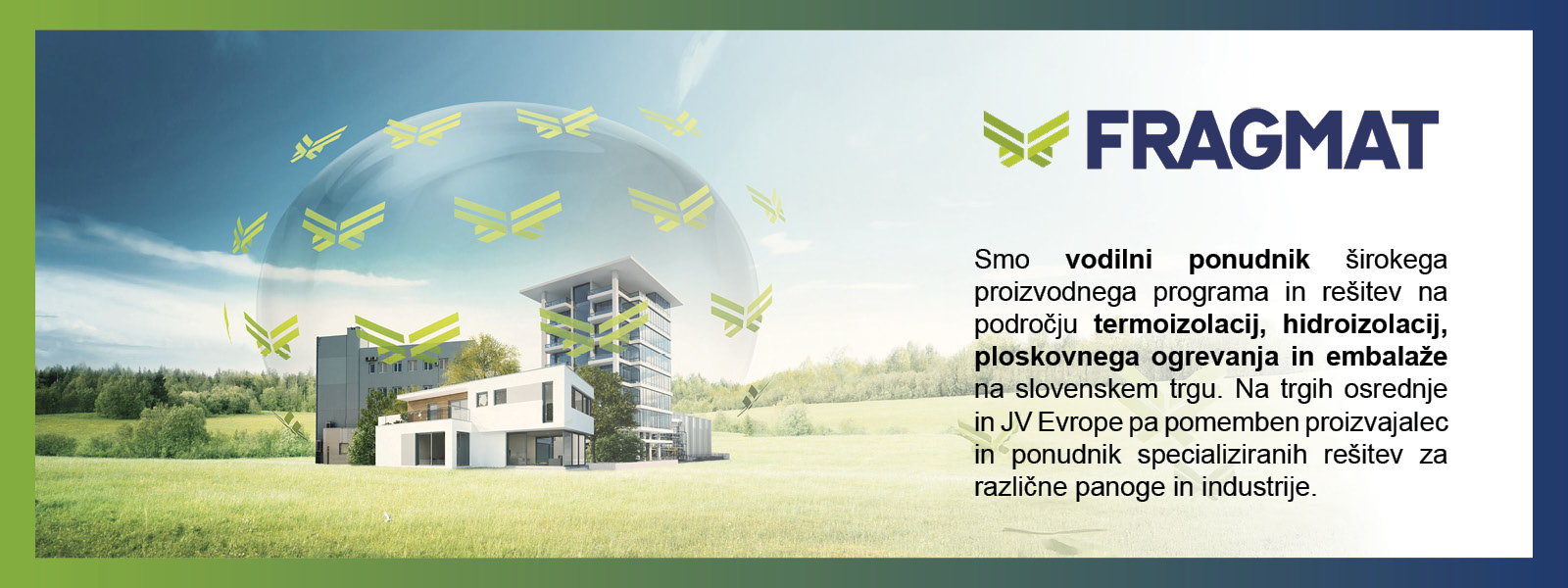 FRAGMAT

Smo vodilni ponudnik širokega proizvodnega programa in rešitev na področju termoizolacij, hidroizolacij, ploskovnega ogrevanja in embalaže na slovenskem trgu. Na trgih osrednje in JV Evrope pa pomemben proizvajalec in ponudnik specializiranih rešitev za različne panoge in industrije.